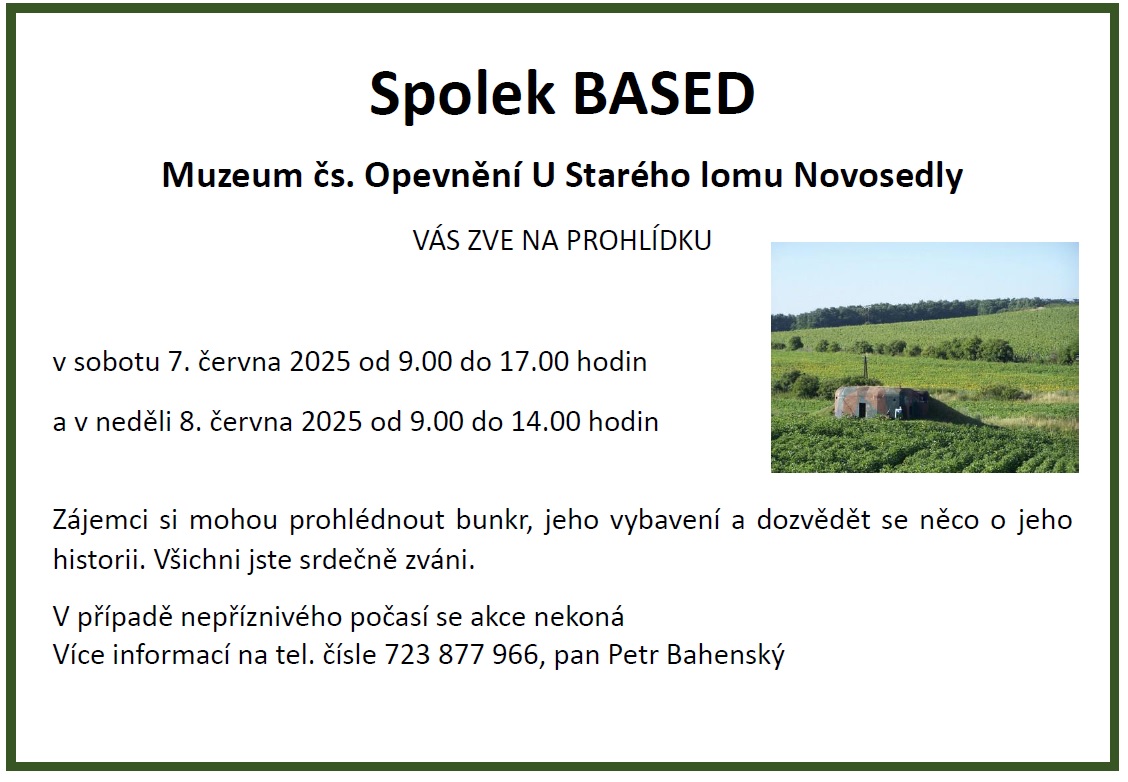 Spolek BASED

Muzeum čs. Opevnění U Starého lomu Novosedly

VÁS ZVE NA PROHLÍDKU

v sobotu 7. června 2025 od 9.00 do 17.00 hodin

a v neděli 8. června 2025 od 9.00 do 14.00 hodin

Zájemci si mohou prohlédnout bunkr, jeho vybavení a dozvědět se něco o jeho historii. Všichni jste srdečně zváni.

V případě nepříznivého počasí se akce nekoná
Více informací na tel. čísle 723 877 966, pan Petr Bahenský